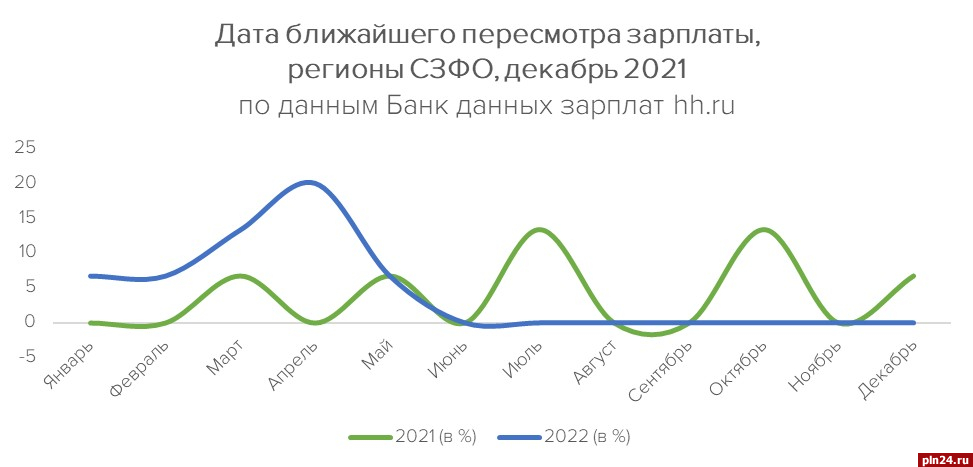 Дата ближайшего пересмотра зарплаты, регионы СЗФО, декабрь 2021
по данным Банк данных зарплат hh.ru

25
20
15
10
5
0
-5

Январь
Февраль
Март
Апрель
Май
Июнь
Июль
Август
Сентябрь
Октябрь
Ноябрь
Декабрь

2021 (в %)
2022 (в %)

pln24.ru